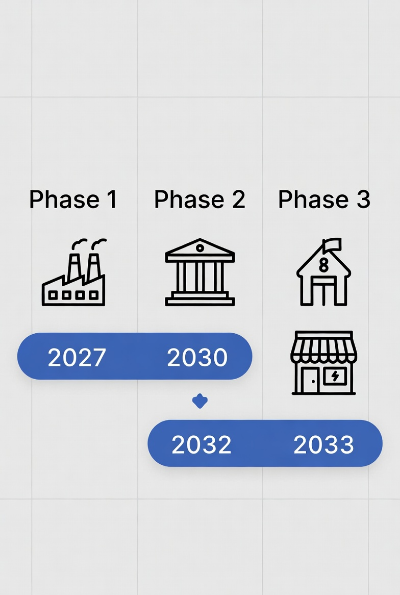 Phase 1 Phase 2 Phase 3

8

2027 2030

2032 2033